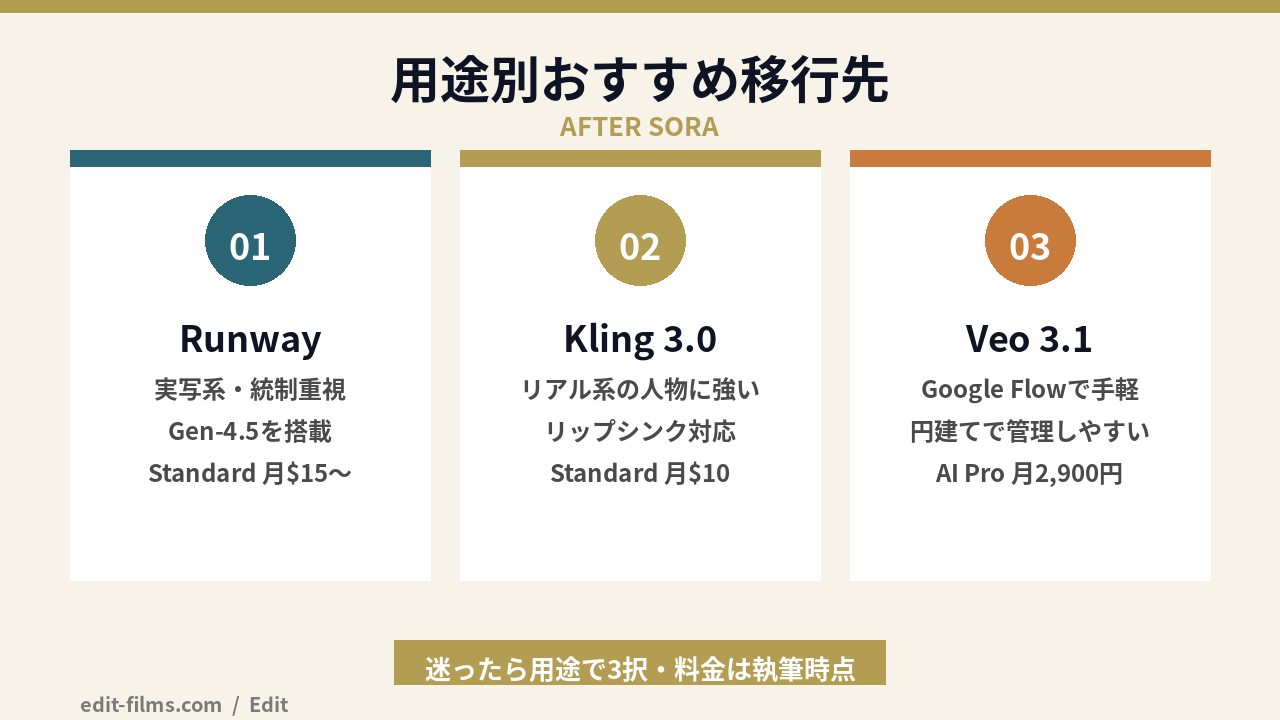 用途別おすすめ移行先

AFTER SORA

01

Runway

実写系・統制重視

Gen-4.5を搭載

Standard 月$15〜

02

Kling 3.0

リアル系の人物に強い

リップシンク対応

Standard 月$10

03

Veo 3.1

Google Flowで手軽

円建てで管理しやすい

AI Pro 月2,900円

迷ったら用途で3択・料金は執筆時点

edit-films.com / Edit